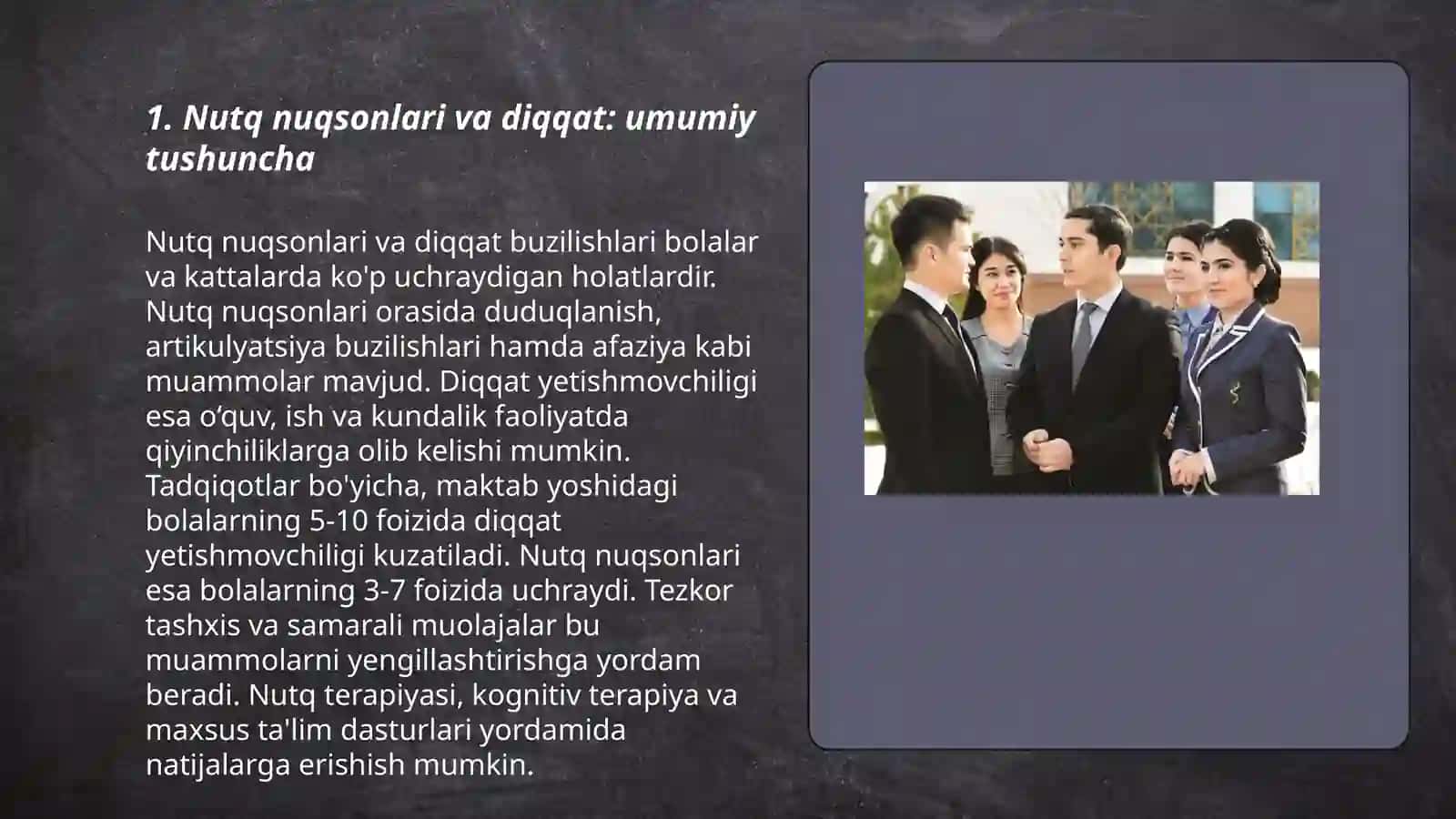 1. Nutq nuqsonlari va diqqat: umumiy tushuncha

Nutq nuqsonlari va diqqat buzilishlari bolalar va kattalarda ko'p uchraydigan holatlardir. Nutq nuqsonlari orasida duduqlanish, artikulyatsiya buzilishlari hamda afaziya kabi muammolar mavjud. Diqqat yetishmovchiligi esa o‘quv, ish va kundalik faoliyatda qiyinchiliklarga olib kelishi mumkin. Tadqiqotlar bo'yicha, maktab yoshidagi bolalarning 5-10 foizida diqqat yetishmovchiligi kuzatiladi. Nutq nuqsonlari esa bolalarning 3-7 foizida uchraydi. Tezkor tashxis va samarali muolajalar bu muammolarni yengillashtirishga yordam beradi. Nutq terapiyasi, kognitiv terapiya va maxsus ta'lim dasturlari yordamida natijalarga erishish mumkin.